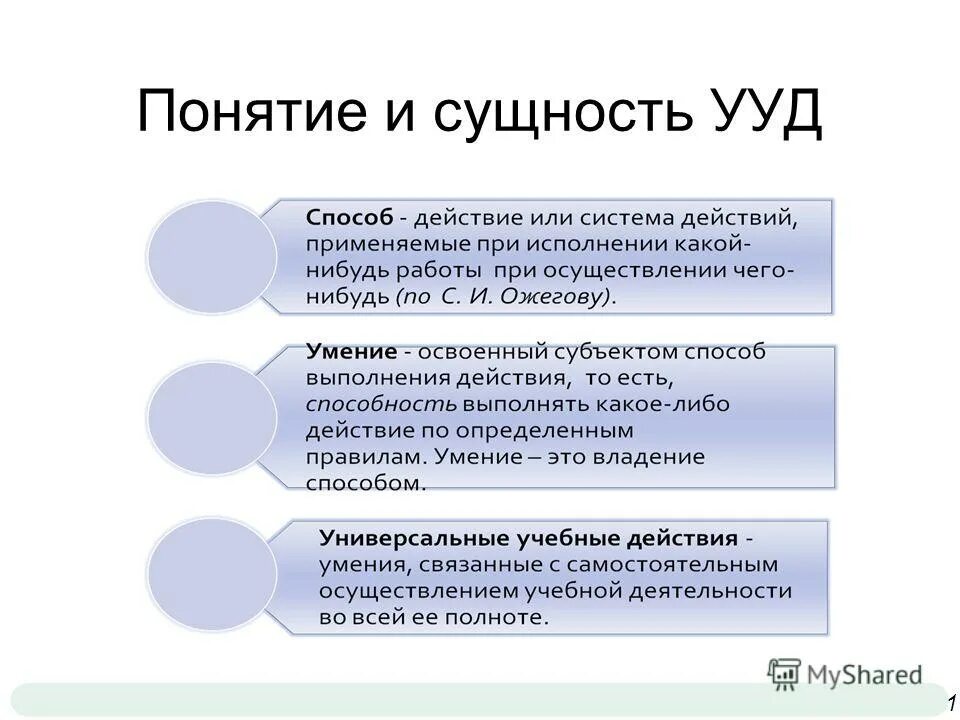 Понятие и сущность УУД

Способ - действие или система действий, применяемые при исполнении какой-нибудь работы при осуществлении чего-нибудь (по С. И. Ожегову).

Умение - освоенный субъектом способ выполнения действия, то есть, способность выполнять какое-либо действие по определенным правилам. Умение – это владение способом.

Универсальные учебные действия - умения, связанные с самостоятельным осуществлением учебной деятельности во всей ее полноте.

MyShared

1